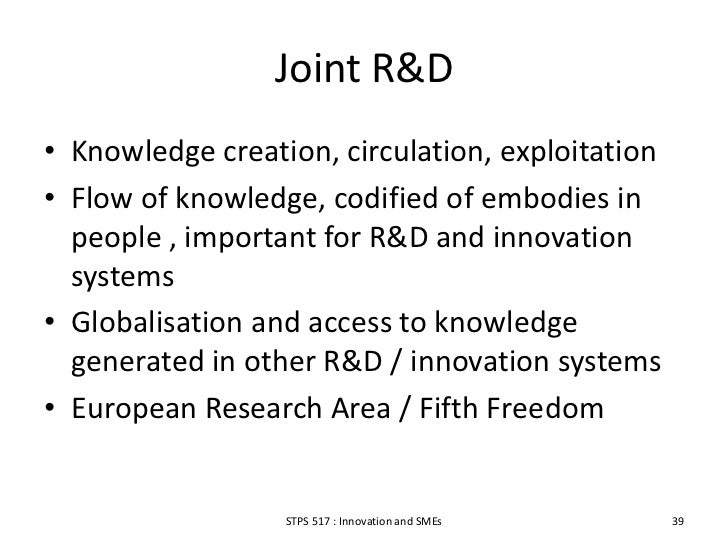 Joint R&D

• Knowledge creation, circulation, exploitation
• Flow of knowledge, codified of embodies in people , important for R&D and innovation systems
• Globalisation and access to knowledge generated in other R&D / innovation systems
• European Research Area / Fifth Freedom

STPS 517 : Innovation and SMEs

39